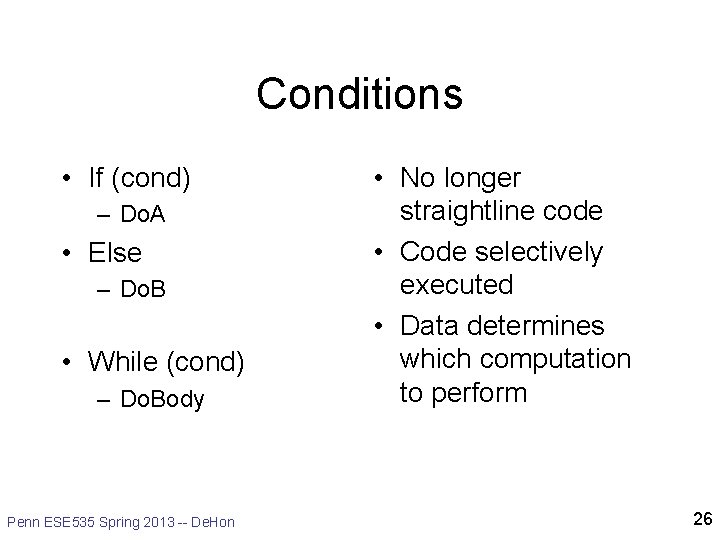 Conditions

• If (cond)
 – DoA
• Else
 – DoB

• While (cond)
 – DoBody

• No longer straightline code
• Code selectively executed
• Data determines which computation to perform

Penn ESE535 Spring 2013 -- DeHon

26